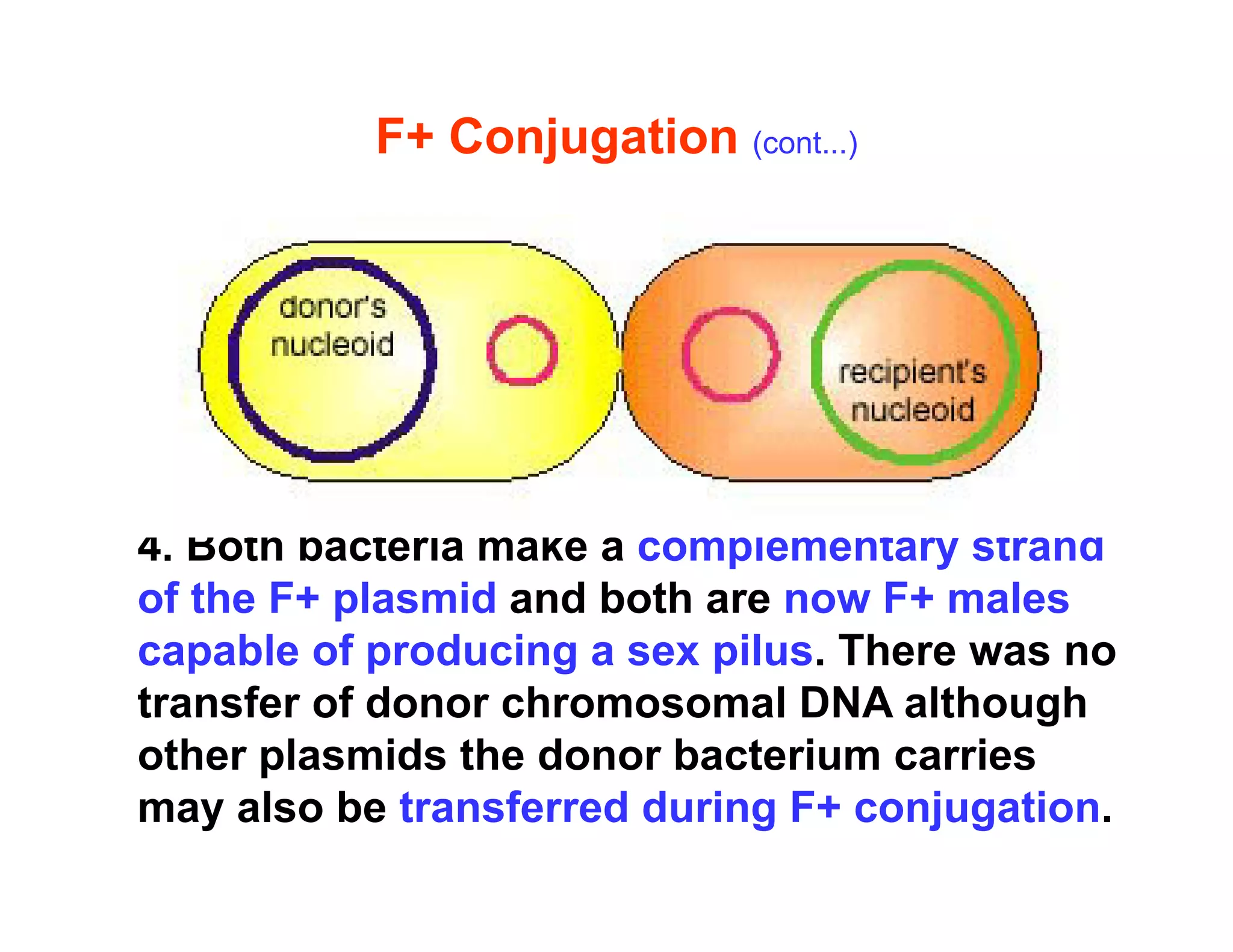 F+ Conjugation (cont...)

donor's nucleoid

recipient's nucleoid

4. Both bacteria make a complementary strand of the F+ plasmid and both are now F+ males capable of producing a sex pilus. There was no transfer of donor chromosomal DNA although other plasmids the donor bacterium carries may also be transferred during F+ conjugation.